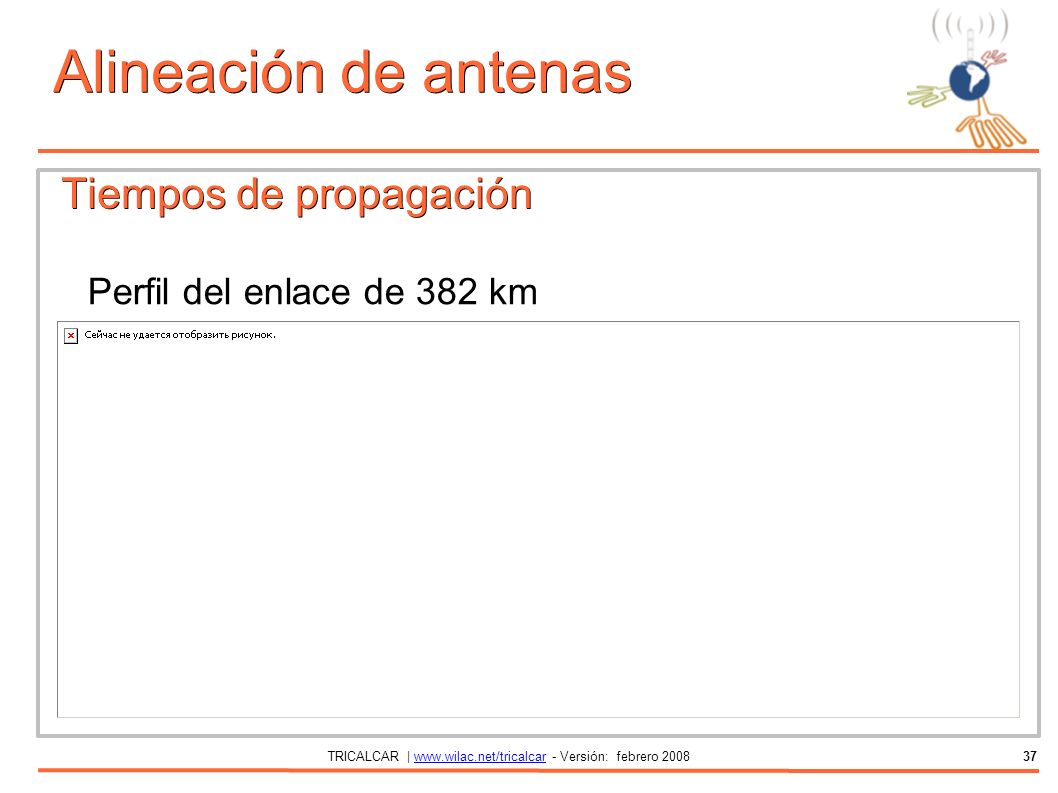 Alineación de antenas

Tiempos de propagación

Perfil del enlace de 382 km

Сейчас не удается отобразить рисунок.

TRICALCAR | www.wilac.net/tricalcar - Versión: febrero 2008

37